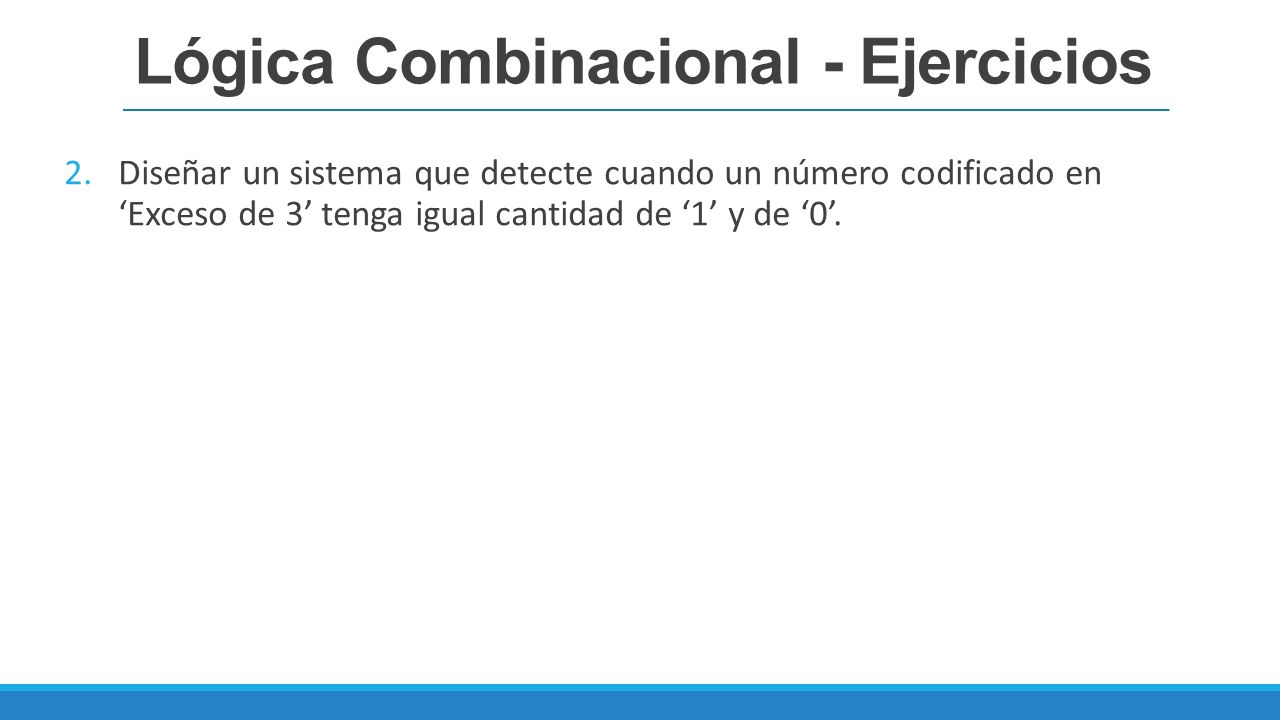 Lógica Combinacional - Ejercicios

2. Diseñar un sistema que detecte cuando un número codificado en ‘Exceso de 3’ tenga igual cantidad de ‘1’ y de ‘0’.